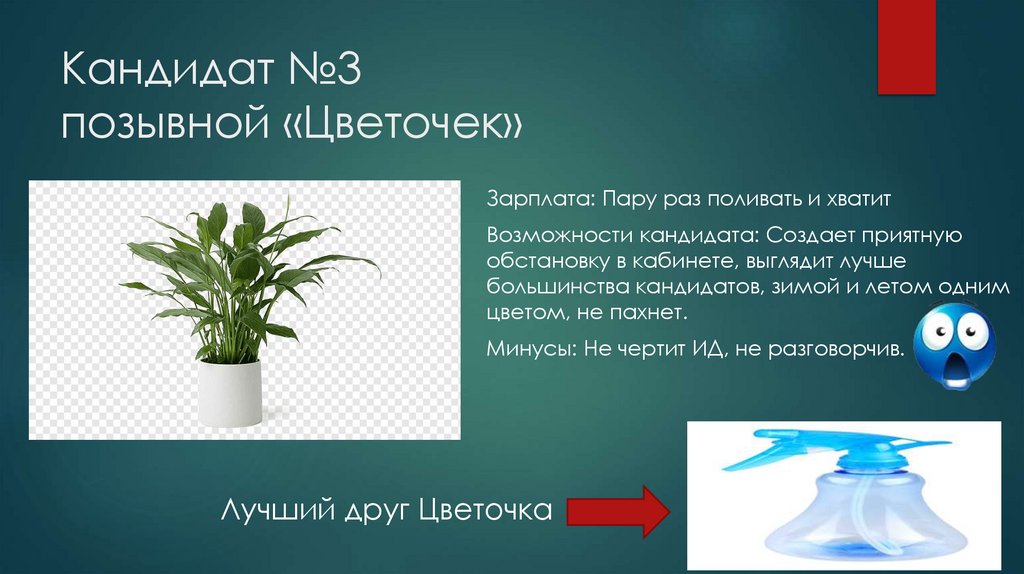 Кандидат №3
позывной «Цветочек»

Зарплата: Пару раз поливать и хватит

Возможности кандидата: Создает приятную обстановку в кабинете, выглядит лучше большинства кандидатов, зимой и летом одним цветом, не пахнет.

Минусы: Не чертит ИД, не разговорчив.

Лучший друг Цветочка